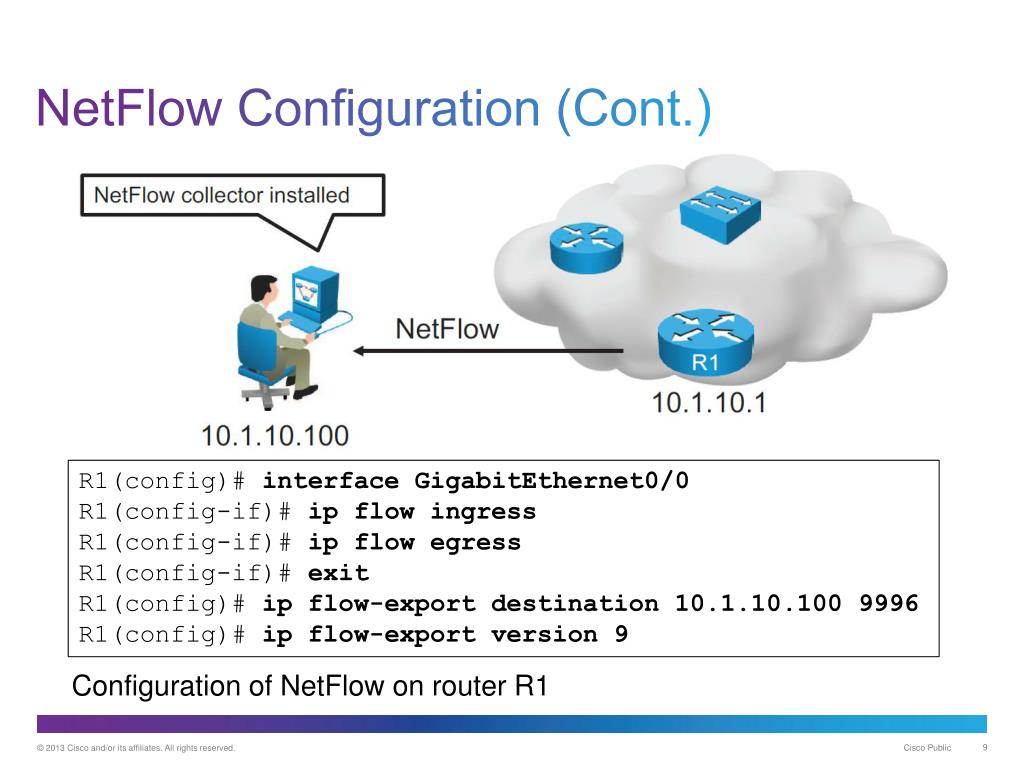 NetFlow Configuration (Cont.)

NetFlow collector installed

NetFlow

R1

10.1.10.1

10.1.10.100

R1(config)# interface GigabitEthernet0/0
R1(config-if)# ip flow ingress
R1(config-if)# ip flow egress
R1(config-if)# exit
R1(config)# ip flow-export destination 10.1.10.100 9996
R1(config)# ip flow-export version 9

Configuration of NetFlow on router R1

© 2013 Cisco and/or its affiliates. All rights reserved.

Cisco Public

9